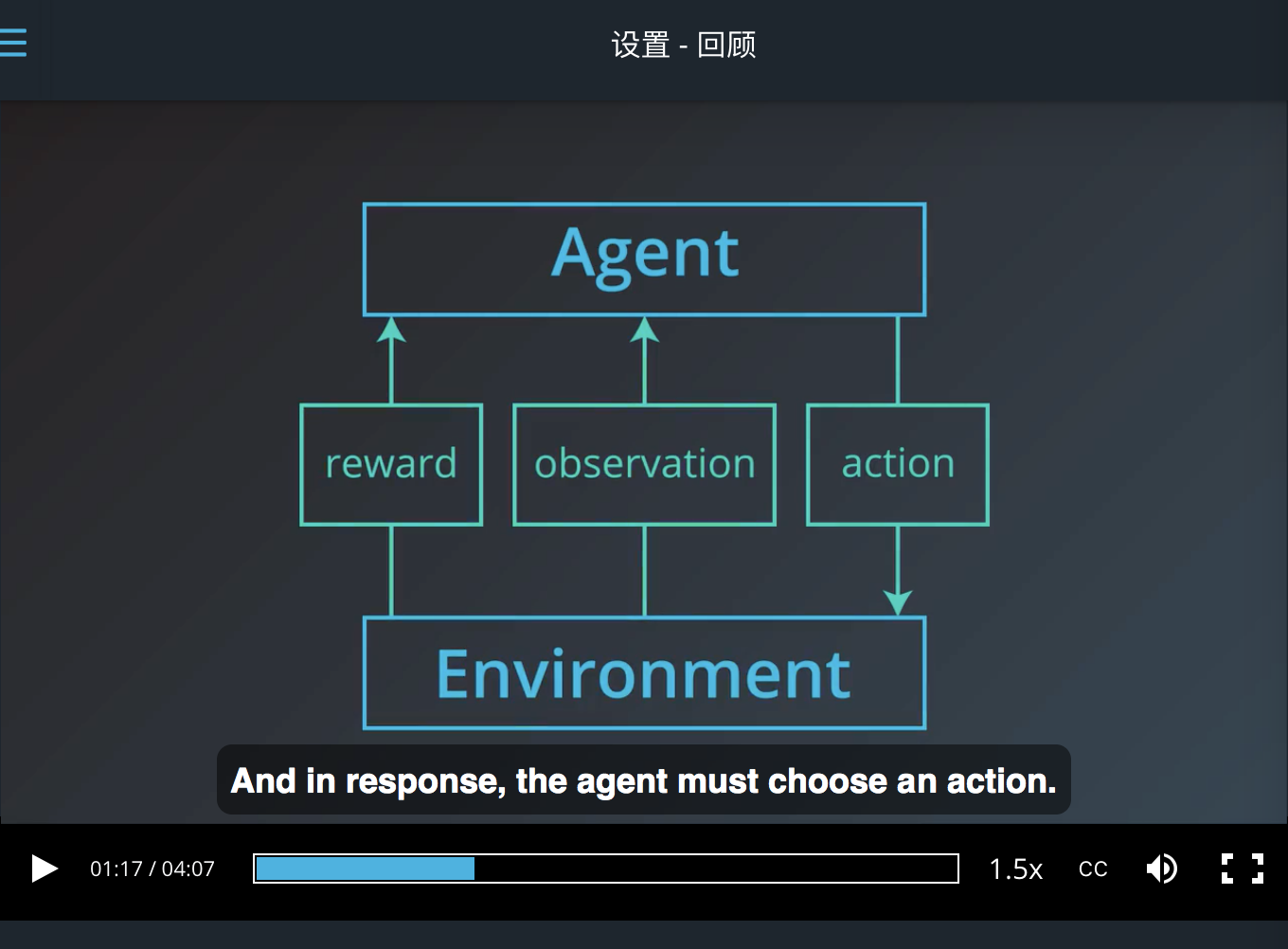 设置 - 回顾

Agent

reward

observation

action

Environment

And in response, the agent must choose an action.

01:17 / 04:07

1.5x

CC